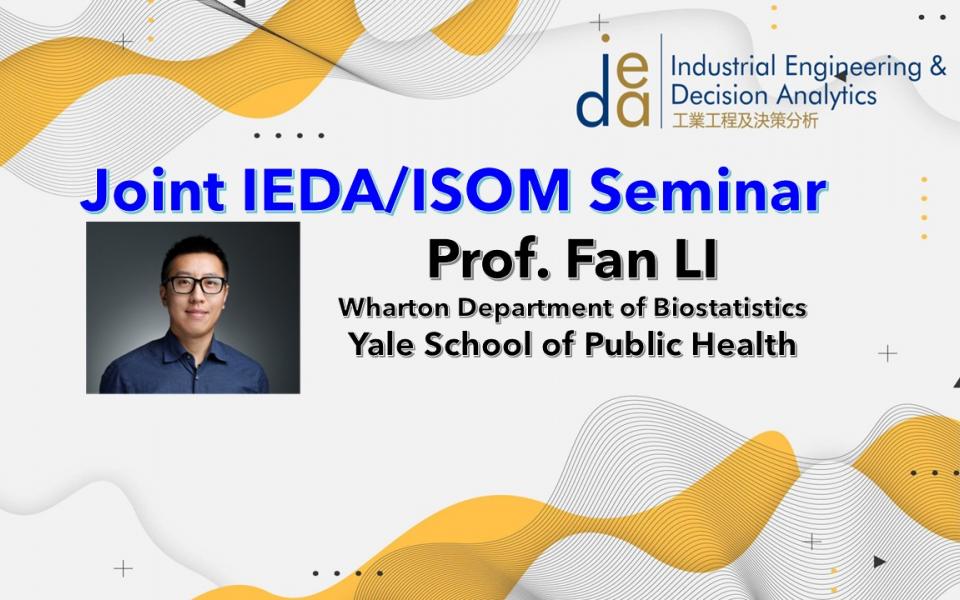 ieda Industrial Engineering & Decision Analytics
工業工程及決策分析

Joint IEDA/ISOM Seminar

Prof. Fan LI
Wharton Department of Biostatistics
Yale School of Public Health